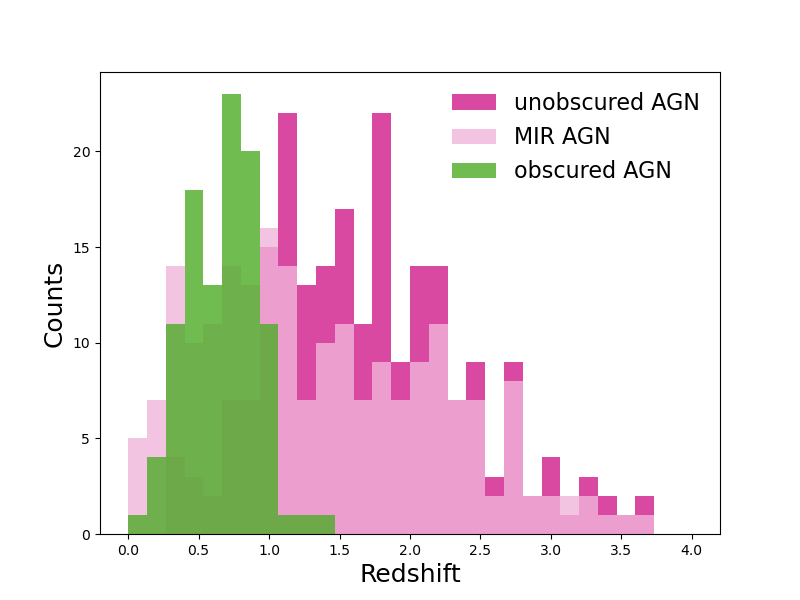 unobscured AGN
MIR AGN
obscured AGN

Counts

20
15
10
5
0

0.0 0.5 1.0 1.5 2.0 2.5 3.0 3.5 4.0

Redshift